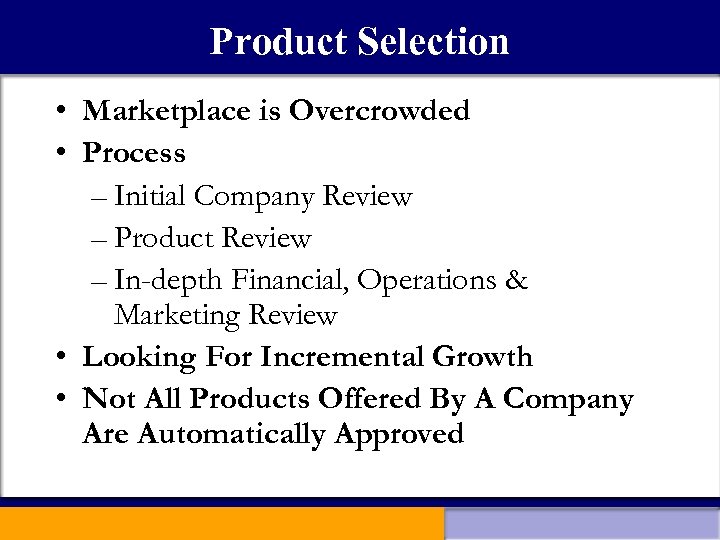 Product Selection

• Marketplace is Overcrowded
• Process
– Initial Company Review
– Product Review
– In-depth Financial, Operations & Marketing Review
• Looking For Incremental Growth
• Not All Products Offered By A Company Are Automatically Approved